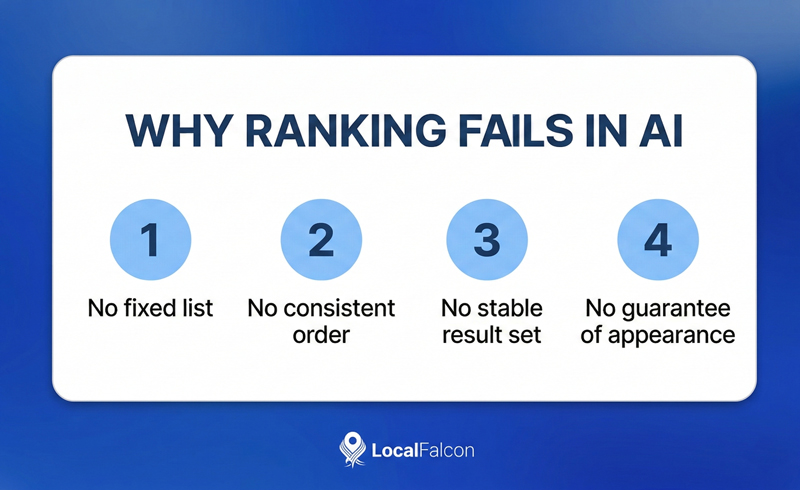 WHY RANKING FAILS IN AI

1
No fixed list

2
No consistent order

3
No stable result set

4
No guarantee of appearance

LocalFalcon